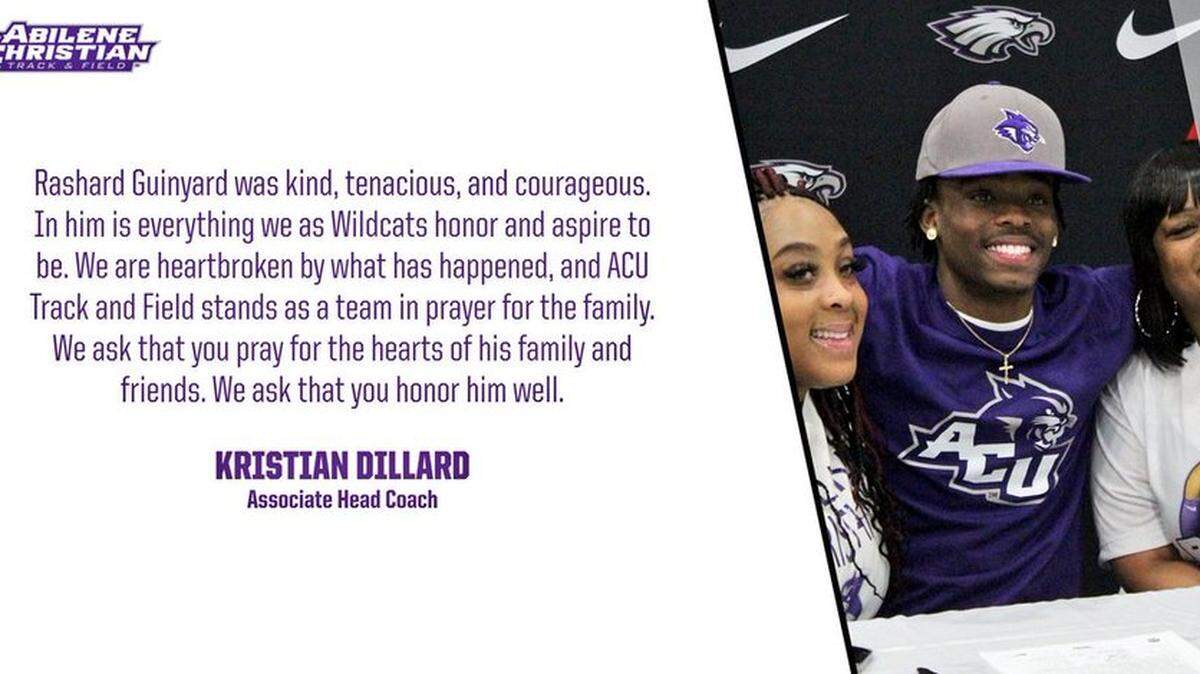 ABILENE CHRISTIAN
TRACK & FIELD

Rashard Guinyard was kind, tenacious, and courageous. In him is everything we as Wildcats honor and aspire to be. We are heartbroken by what has happened, and ACU Track and Field stands as a team in prayer for the family. We ask that you pray for the hearts of his family and friends. We ask that you honor him well.

KRISTIAN DILLARD
Associate Head Coach

ACU